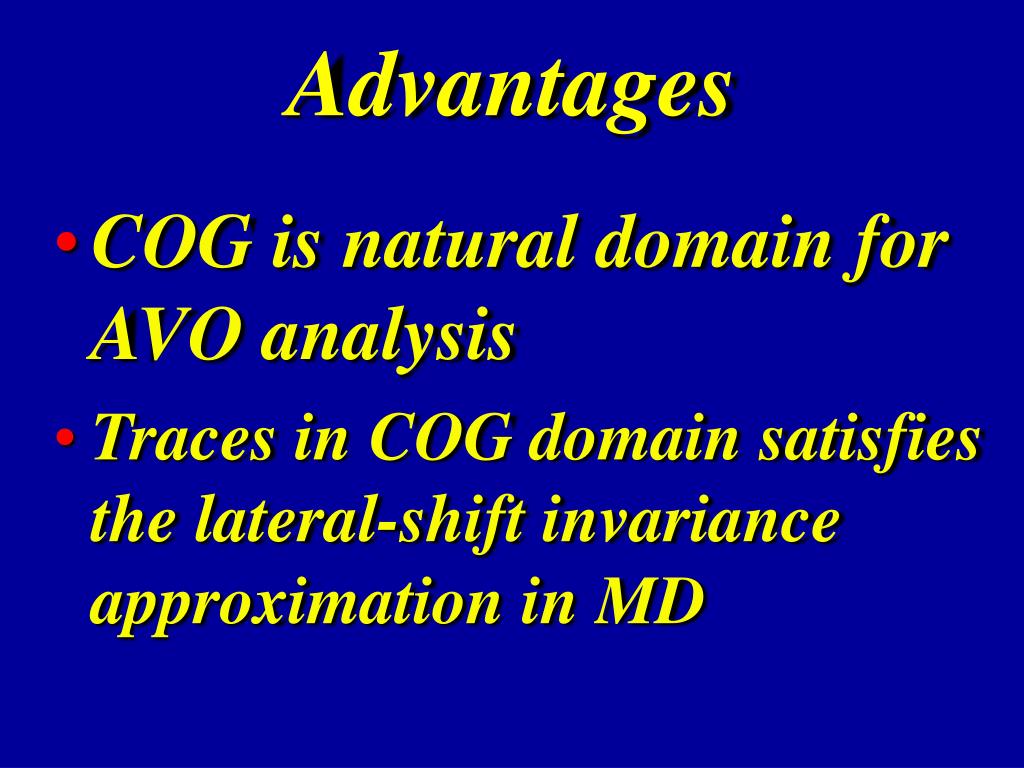 Advantages

• COG is natural domain for AVO analysis
• Traces in COG domain satisfies the lateral-shift invariance approximation in MD